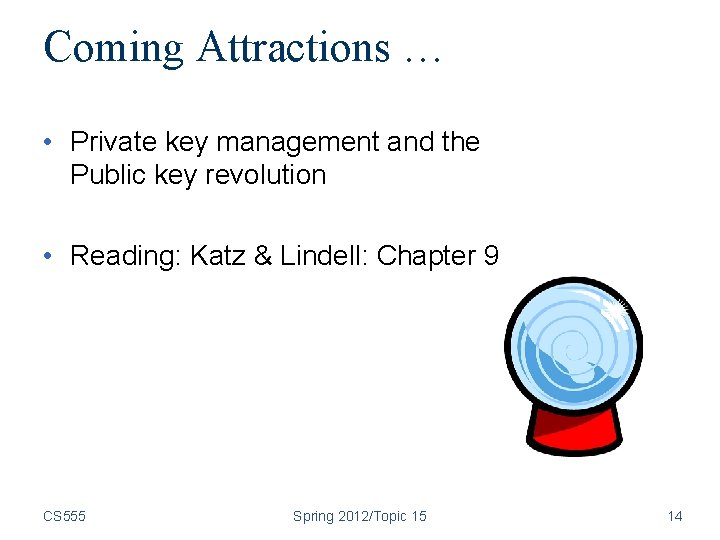 Coming Attractions …

• Private key management and the Public key revolution

• Reading: Katz & Lindell: Chapter 9

CS555 Spring 2012/Topic 15 14